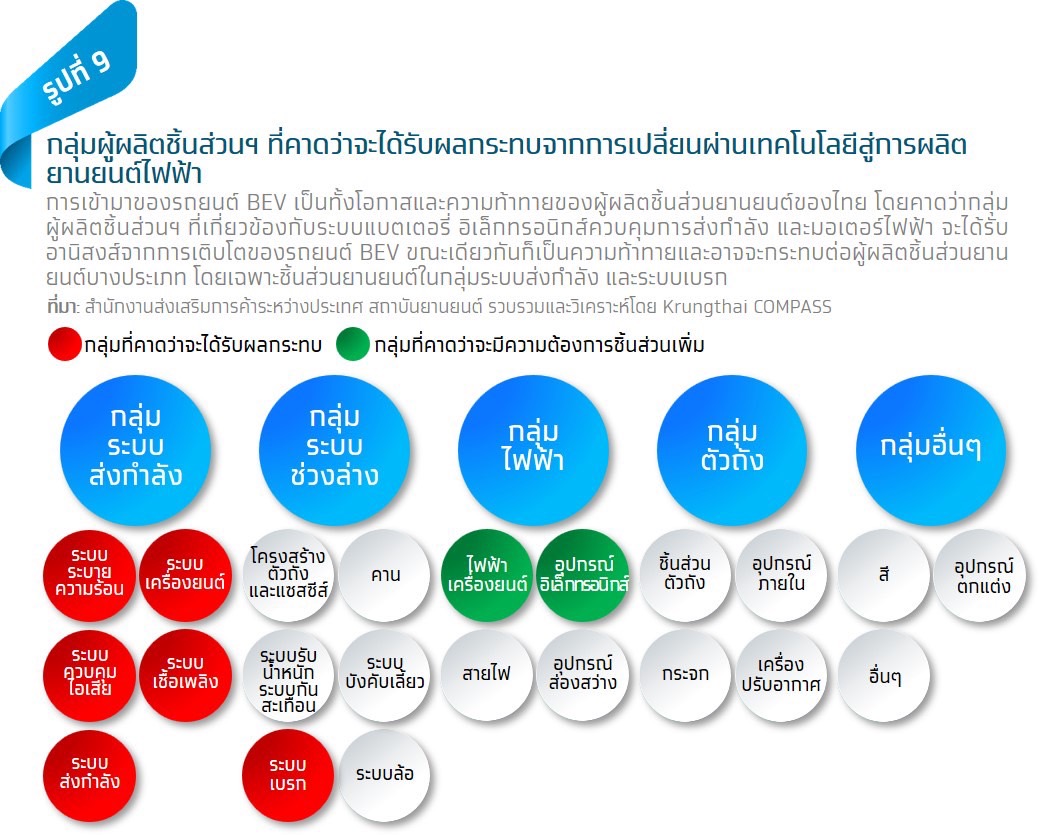 รูปที่ 9

กลุ่มผู้ผลิตชิ้นส่วนฯ ที่คาดว่าจะได้รับผลกระทบจากการเปลี่ยนผ่านเทคโนโลยีสู่การผลิตยานยนต์ไฟฟ้า

การเข้ามาของรถยนต์ BEV เป็นทั้งโอกาสและความท้าทายของผู้ผลิตชิ้นส่วนยานยนต์ของไทย โดยคาดว่ากลุ่มผู้ผลิตชิ้นส่วนฯ ที่เกี่ยวข้องกับระบบแบตเตอรี่ อิเล็กทรอนิกส์ควบคุมการส่งกำลัง และมอเตอร์ไฟฟ้า จะได้รับอานิสงส์จากการเติบโตของรถยนต์ BEV ขณะเดียวกันก็เป็นความท้าทายและอาจจะกระทบต่อผู้ผลิตชิ้นส่วนยานยนต์บางประเภท โดยเฉพาะชิ้นส่วนยานยนต์ในกลุ่มระบบส่งกำลัง และระบบเบรก

ที่มา: สำนักงานส่งเสริมการค้าระหว่างประเทศ สถาบันยานยนต์ รวบรวมและวิเคราะห์โดย Krungthai COMPASS

กลุ่มที่คาดว่าจะได้รับผลกระทบ
กลุ่มที่คาดว่าจะมีความต้องการชิ้นส่วนเพิ่ม

กลุ่มระบบส่งกำลัง
ระบบระบายความร้อน
ระบบเครื่องยนต์
ระบบควบคุมไอเสีย
ระบบเชื้อเพลิง
ระบบส่งกำลัง

กลุ่มระบบช่วงล่าง
โครงสร้างตัวถังและแชสซีส์
คาน
ระบบรับน้ำหนักระบบกันสะเทือน
ระบบบังคับเลี้ยว
ระบบเบรก
ระบบล้อ

กลุ่มไฟฟ้า
ไฟฟ้าเครื่องยนต์
อุปกรณ์อิเล็กทรอนิกส์
สายไฟ
อุปกรณ์ส่องสว่าง

กลุ่มตัวถัง
ชิ้นส่วนตัวถัง
อุปกรณ์ภายใน
กระจก
เครื่องปรับอากาศ

กลุ่มอื่นๆ
สี
อุปกรณ์ตกแต่ง
อื่นๆ